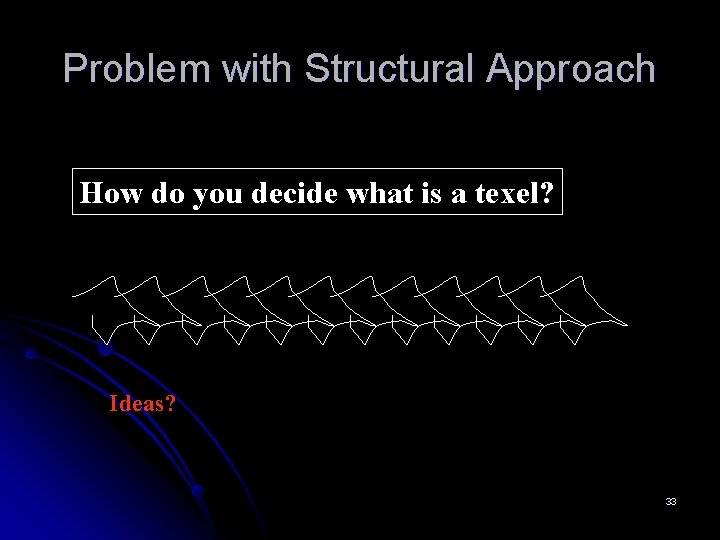 Problem with Structural Approach

How do you decide what is a texel?

Ideas?

33